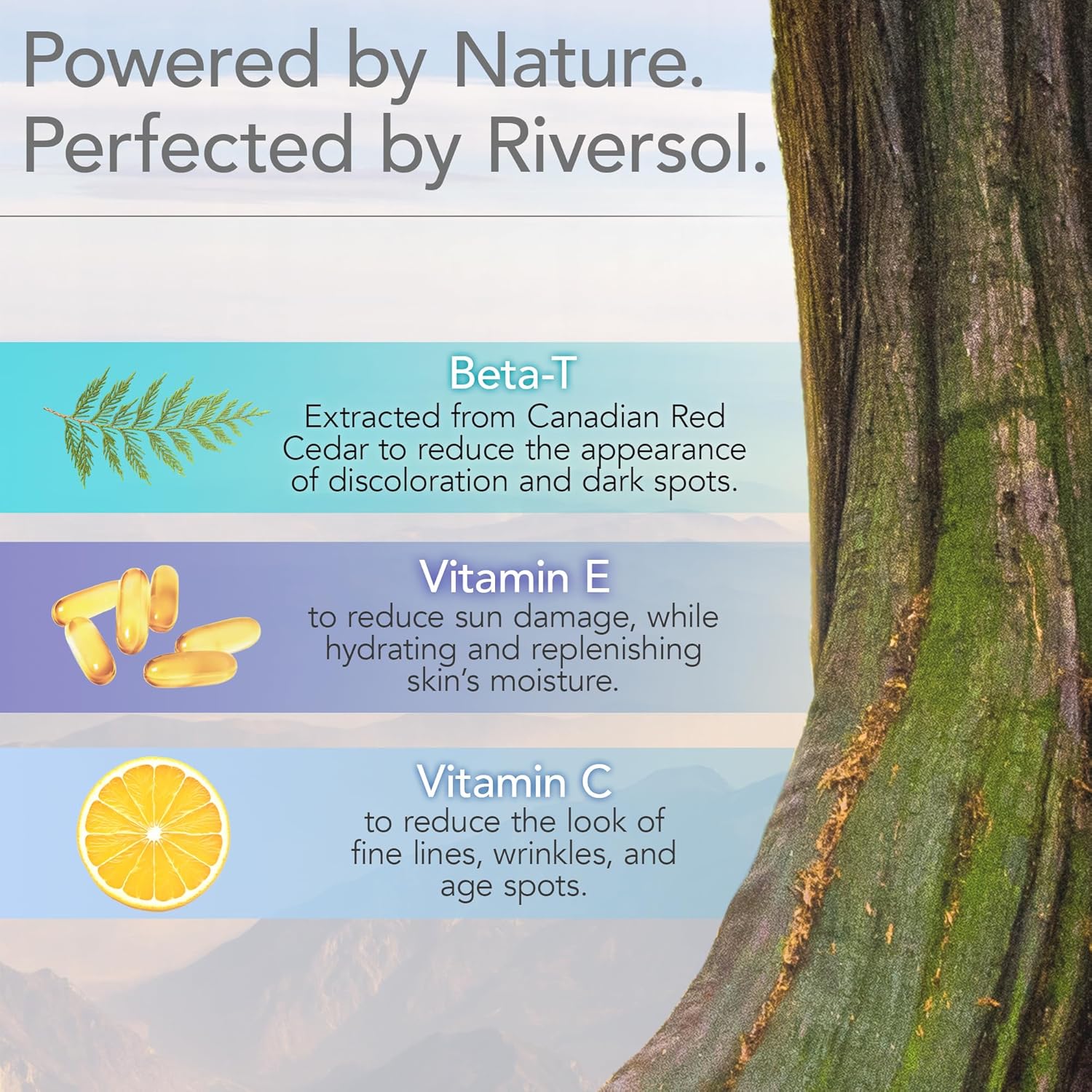 Powered by Nature.
Perfected by Riversol.

Beta-T
Extracted from Canadian Red Cedar to reduce the appearance of discoloration and dark spots.

Vitamin E
to reduce sun damage, while hydrating and replenishing skin's moisture.

Vitamin C
to reduce the look of fine lines, wrinkles, and age spots.